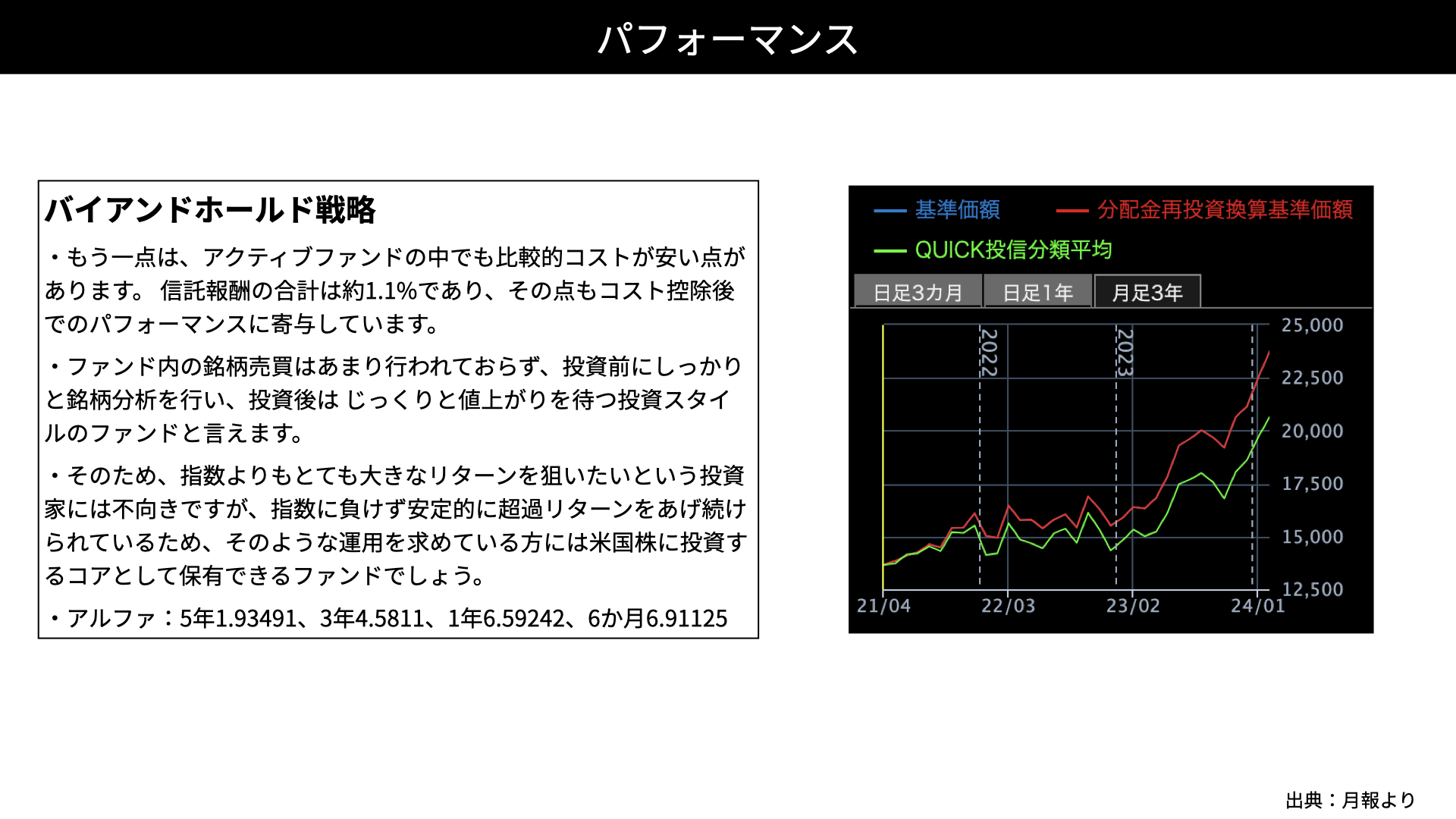 パフォーマンス

バイアンドホールド戦略

・もう一点は、アクティブファンドの中でも比較的コストが安い点があります。 信託報酬の合計は約1.1%であり、その点もコスト控除後でのパフォーマンスに寄与しています。

・ファンド内の銘柄売買はあまり行われておらず、投資前にしっかりと銘柄分析を行い、投資後は じっくりと値上がりを待つ投資スタイルのファンドと言えます。

・そのため、指数よりもとても大きなリターンを狙いたいという投資家には不向きですが、指数に負けず安定的に超過リターンをあげ続けられているため、そのような運用を求めている方には米国株に投資するコアとして保有できるファンドでしょう。

・アルファ：5年1.93491、3年4.5811、1年6.59242、6か月6.91125

基準価額　分配金再投資換算基準価額
QUICK投信分類平均
日足3カ月　日足1年　月足3年
2022
2023
25,000
22,500
20,000
17,500
15,000
12,500
21/04　22/03　23/02　24/01

出典：月報より